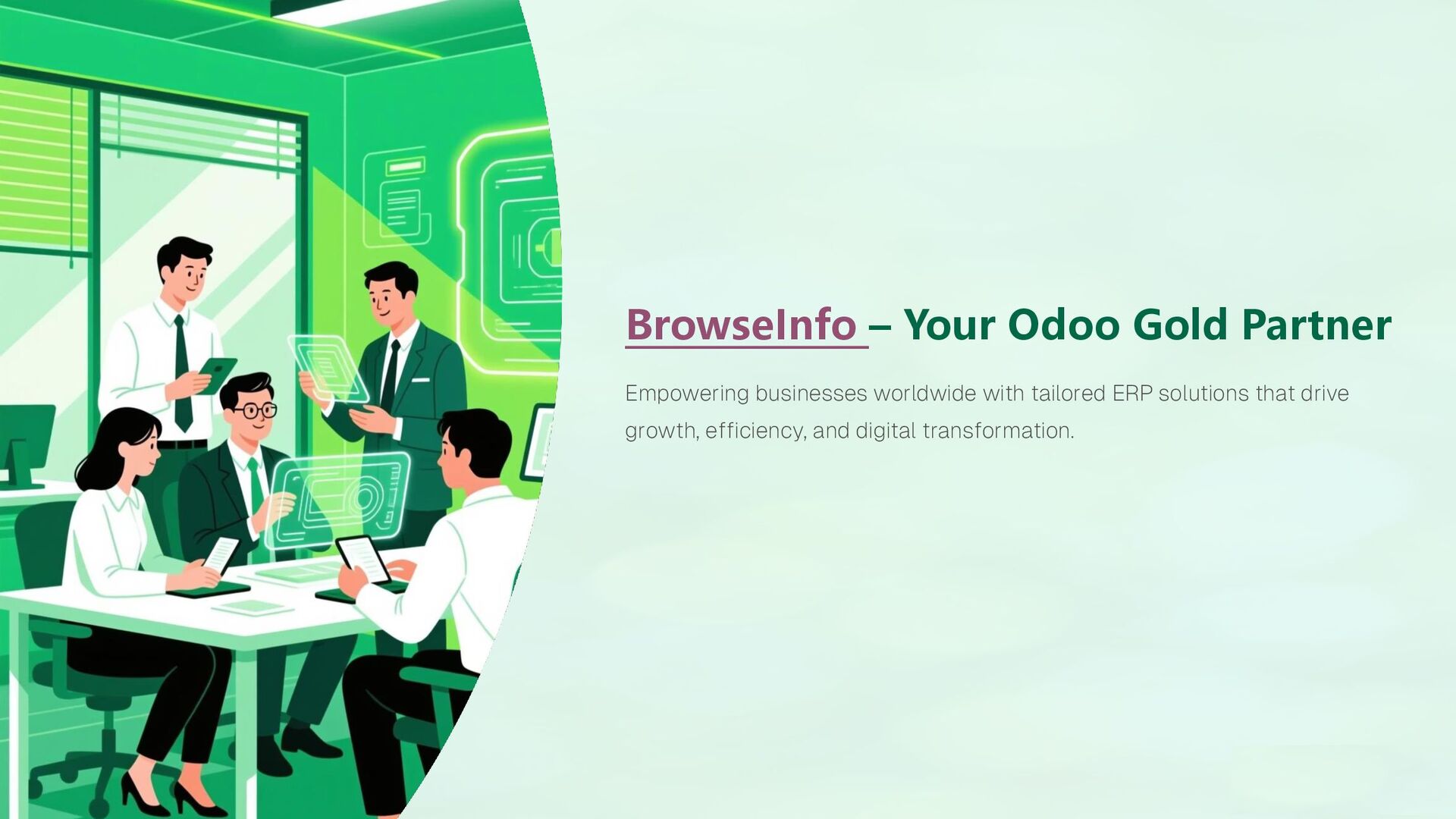 BrowseInfo – Your Odoo Gold Partner

Empowering businesses worldwide with tailored ERP solutions that drive growth, efficiency, and digital transformation.